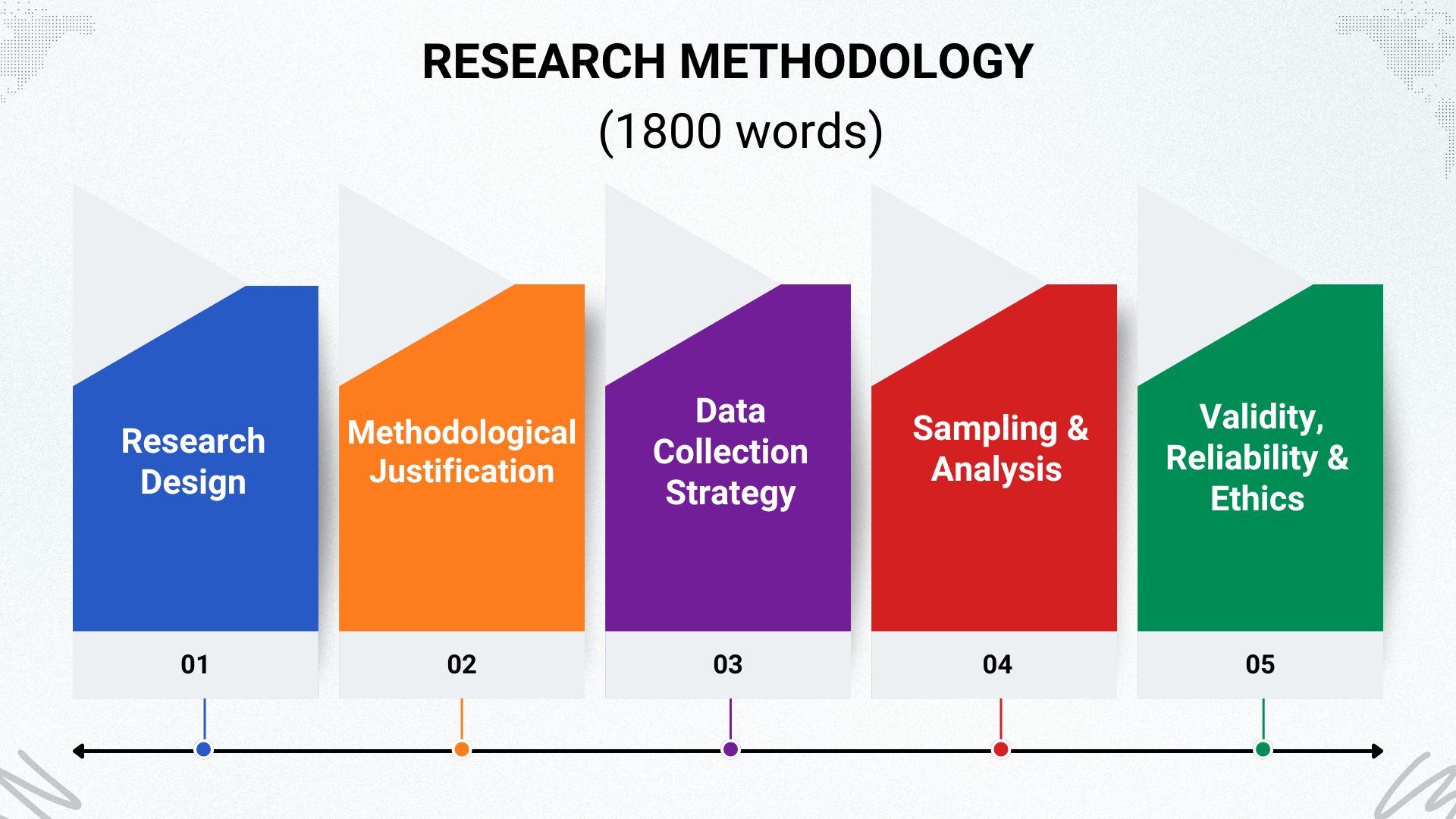 RESEARCH METHODOLOGY
(1800 words)

Research Design
01

Methodological Justification
02

Data Collection Strategy
03

Sampling & Analysis
04

Validity, Reliability & Ethics
05